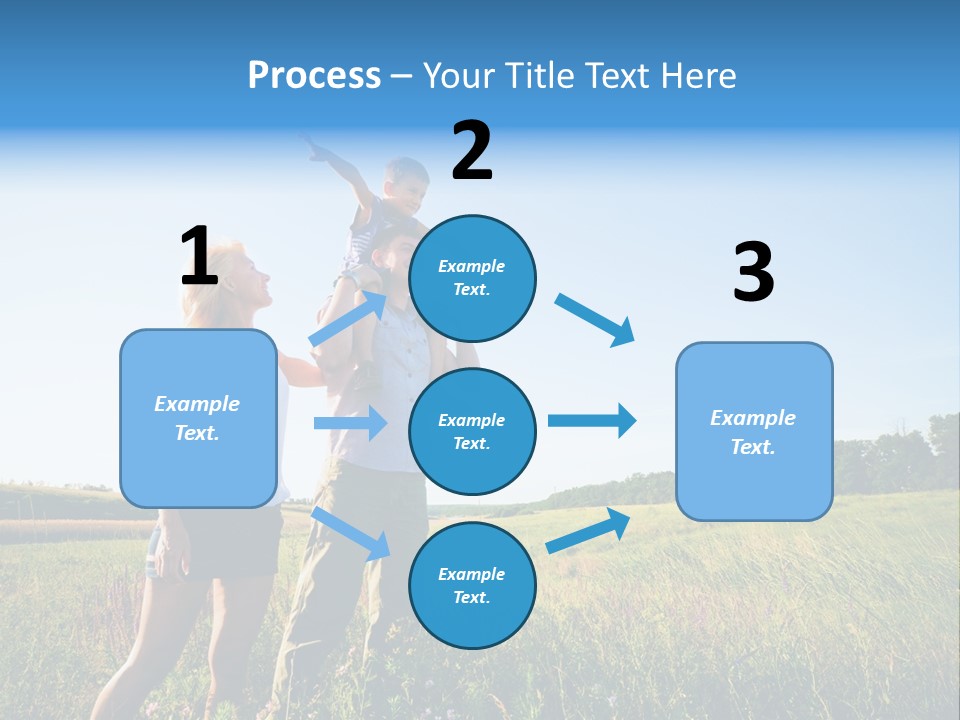 Process – Your Title Text Here

1

Example Text.

2

Example Text.

Example Text.

Example Text.

3

Example Text.